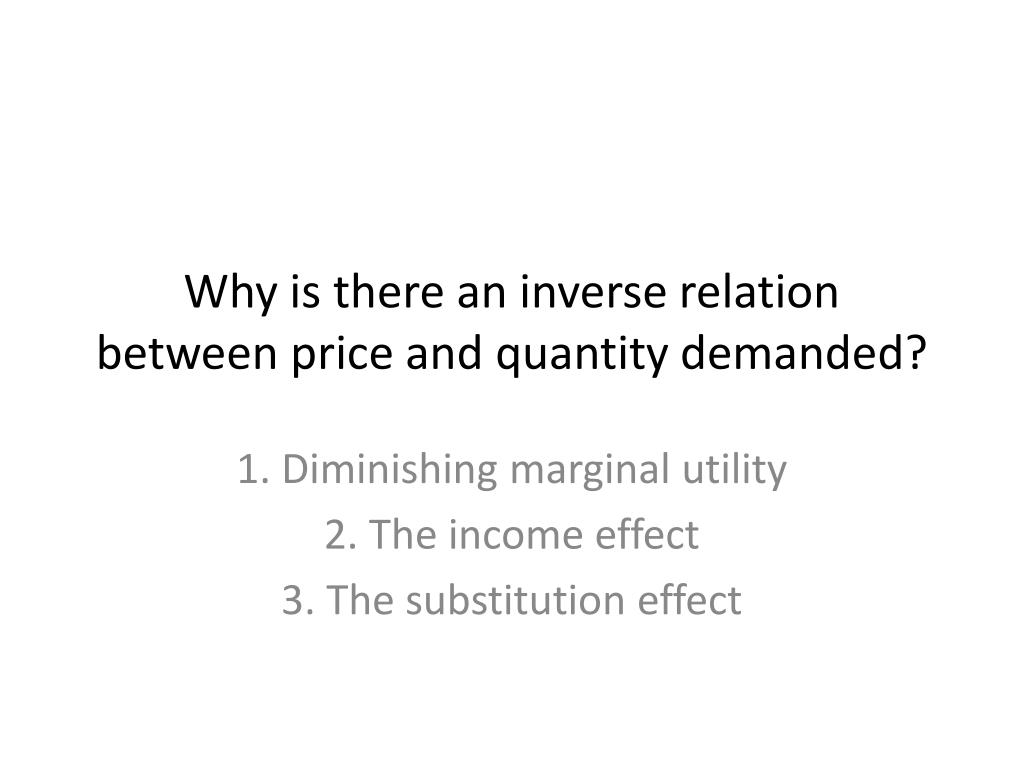 Why is there an inverse relation between price and quantity demanded?

1. Diminishing marginal utility
2. The income effect
3. The substitution effect